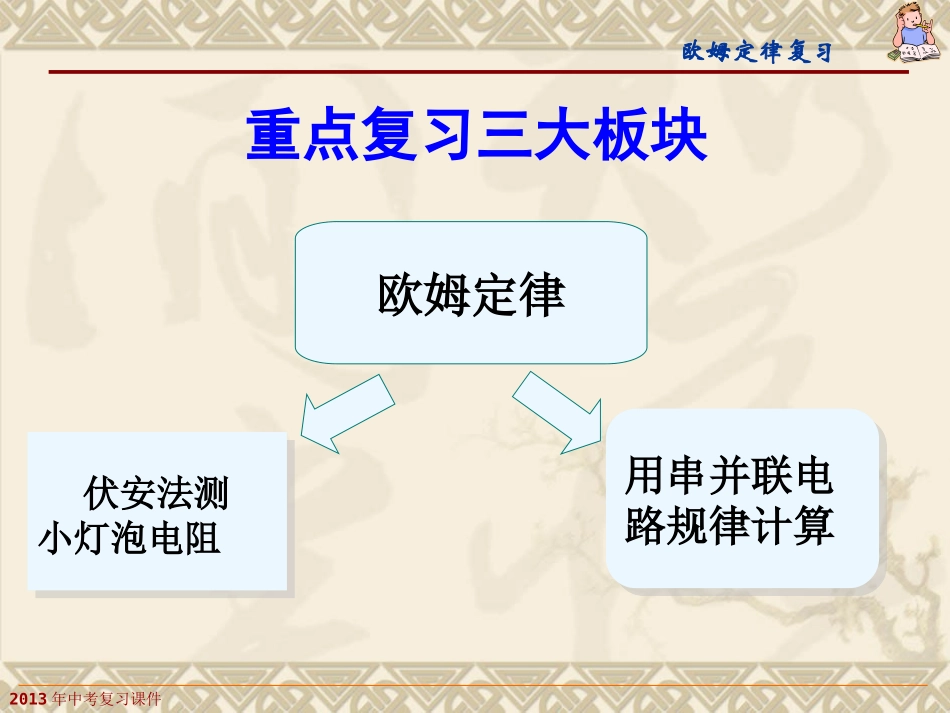 欧姆定律复习

重点复习三大板块

欧姆定律

伏安法测小灯泡电阻

用串并联电路规律计算

2013 年中考复习课件